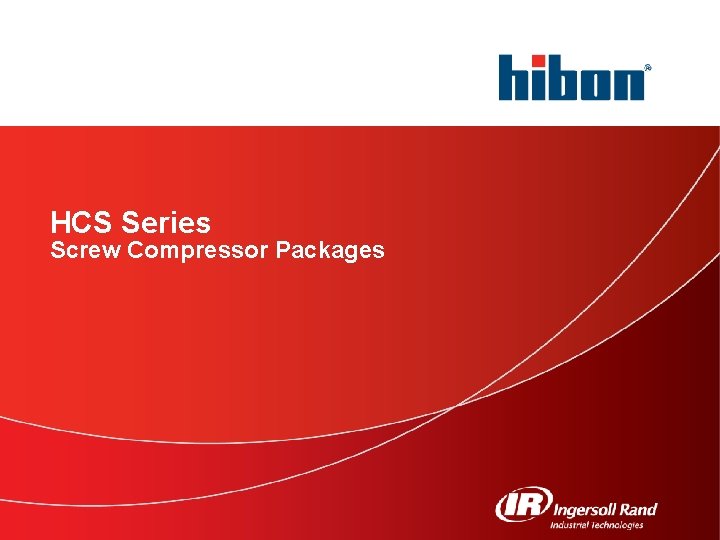 hibon®

HCS Series
Screw Compressor Packages

IR Ingersoll Rand
Industrial Technologies